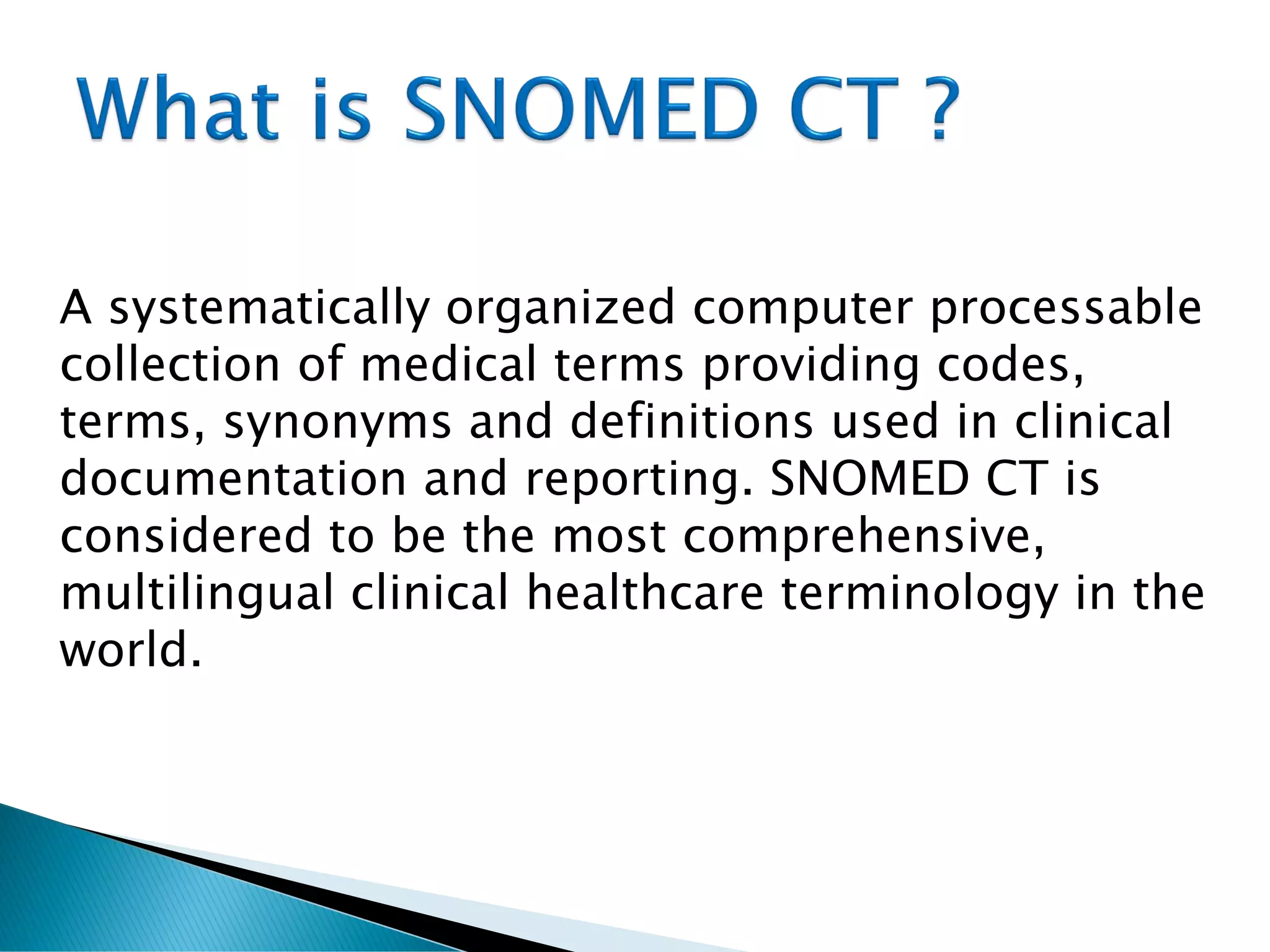 What is SNOMED CT ?

A systematically organized computer processable collection of medical terms providing codes, terms, synonyms and definitions used in clinical documentation and reporting. SNOMED CT is considered to be the most comprehensive, multilingual clinical healthcare terminology in the world.